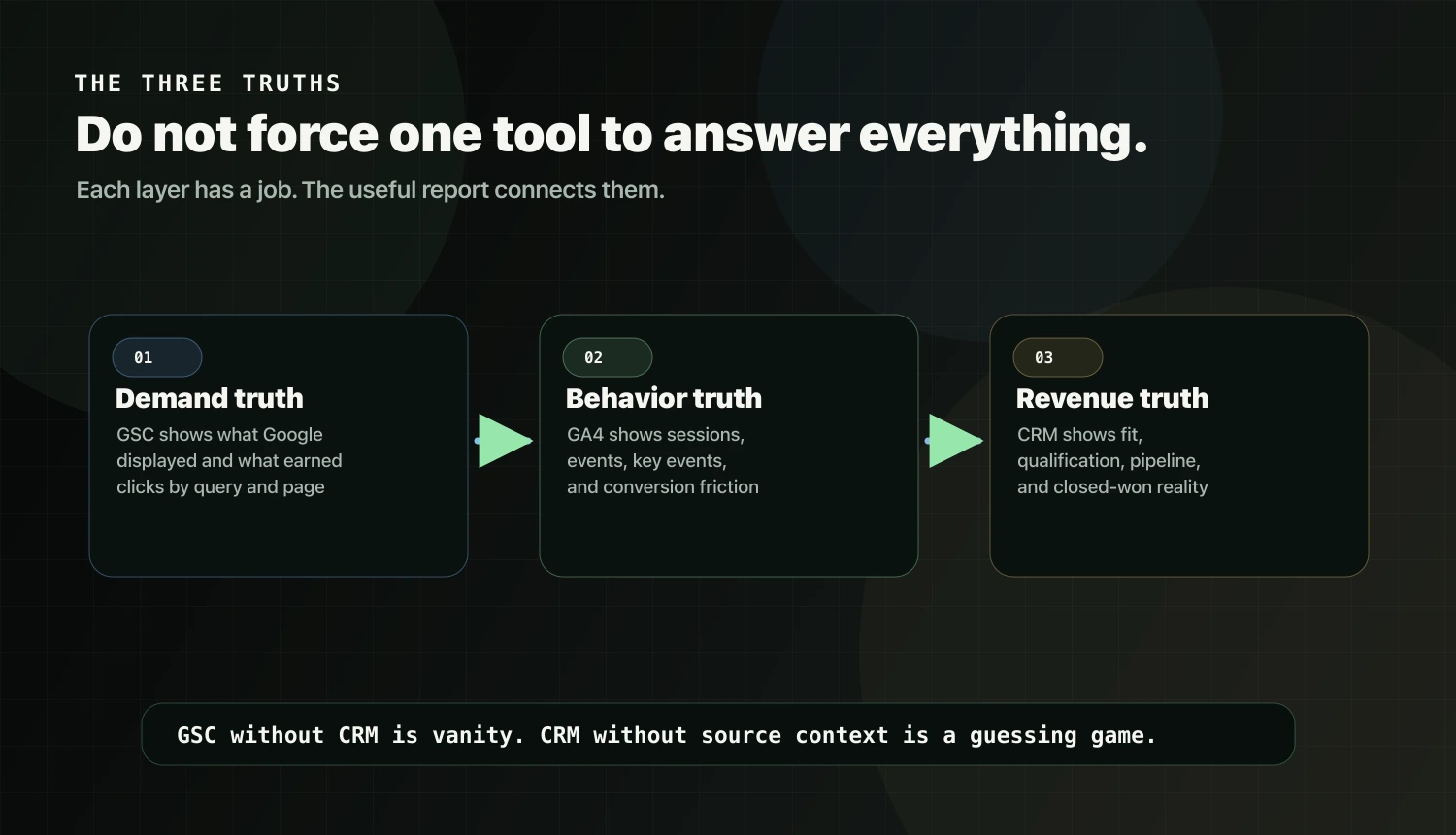 THE THREE TRUTHS

Do not force one tool to answer everything.

Each layer has a job. The useful report connects them.

01

Demand truth

GSC shows what Google displayed and what earned clicks by query and page

02

Behavior truth

GA4 shows sessions, events, key events, and conversion friction

03

Revenue truth

CRM shows fit, qualification, pipeline, and closed-won reality

GSC without CRM is vanity. CRM without source context is a guessing game.